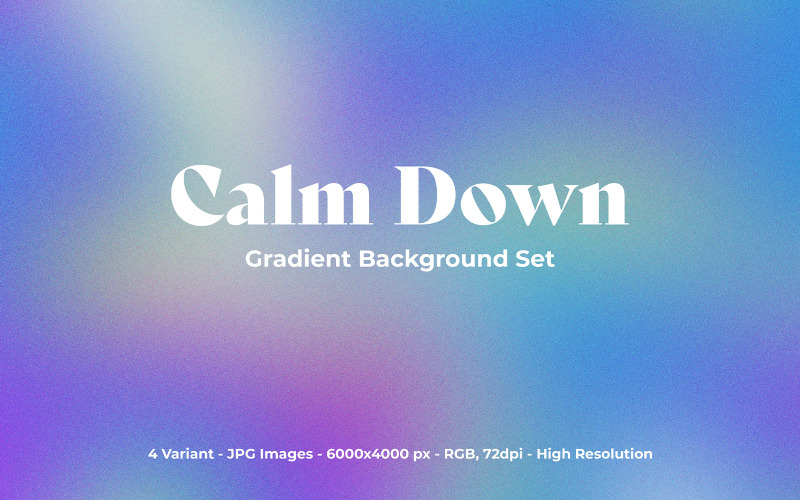 Calm Down
Gradient Background Set

4 Variant - JPG Images - 6000x4000 px - RGB, 72dpi - High Resolution